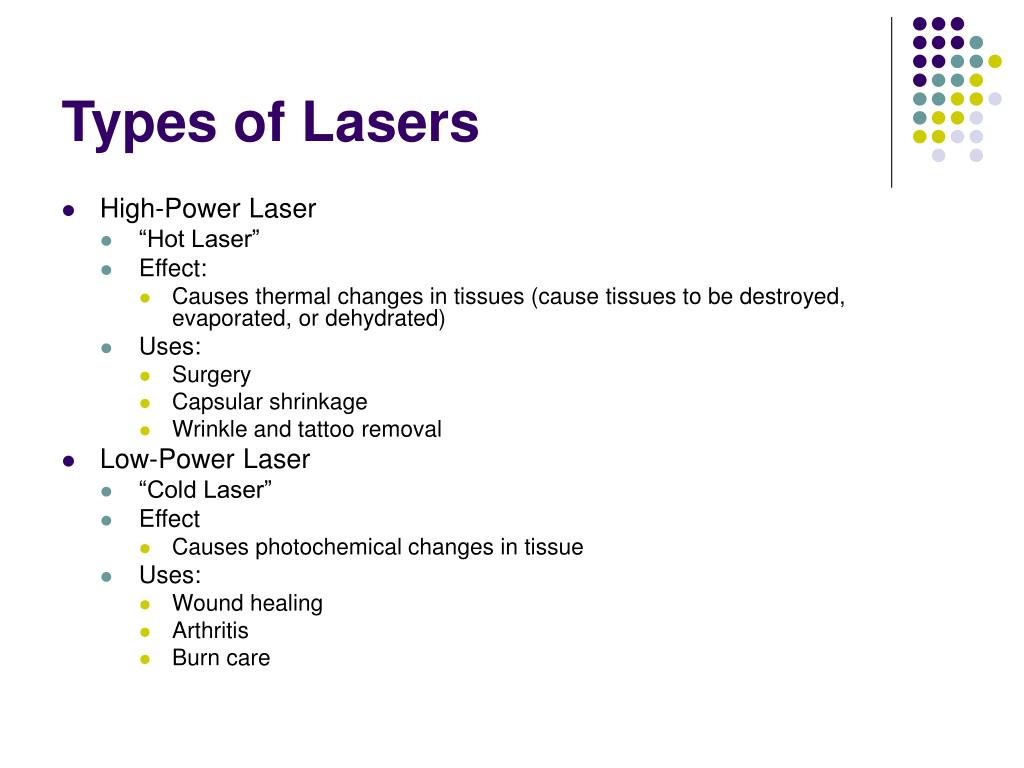 Types of Lasers

- High-Power Laser
  - “Hot Laser”
  - Effect:
    - Causes thermal changes in tissues (cause tissues to be destroyed, evaporated, or dehydrated)
  - Uses:
    - Surgery
    - Capsular shrinkage
    - Wrinkle and tattoo removal
- Low-Power Laser
  - “Cold Laser”
  - Effect
    - Causes photochemical changes in tissue
  - Uses:
    - Wound healing
    - Arthritis
    - Burn care